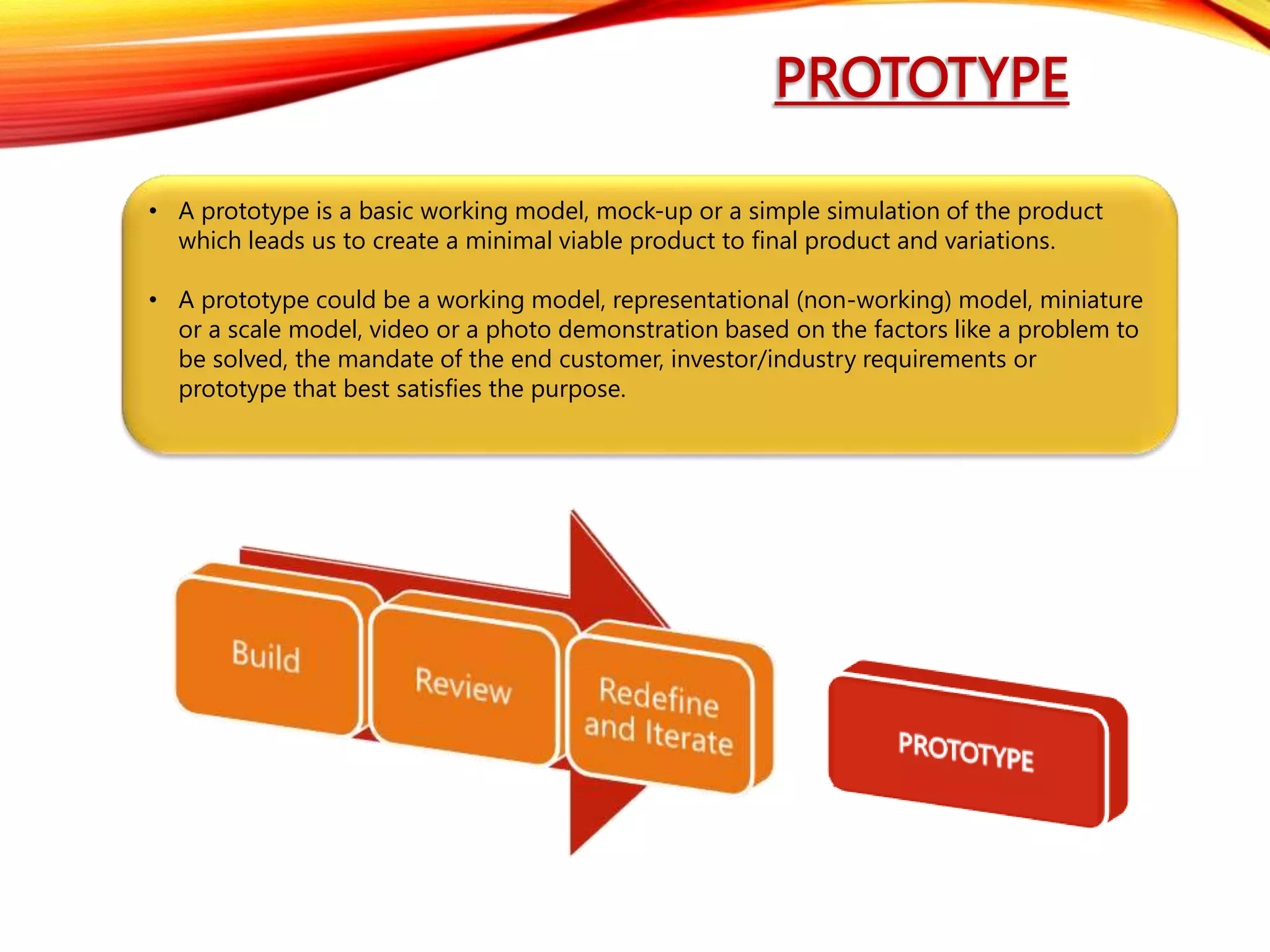 PROTOTYPE

• A prototype is a basic working model, mock-up or a simple simulation of the product which leads us to create a minimal viable product to final product and variations.

• A prototype could be a working model, representational (non-working) model, miniature or a scale model, video or a photo demonstration based on the factors like a problem to be solved, the mandate of the end customer, investor/industry requirements or prototype that best satisfies the purpose.

Build

Review

Redefine and Iterate

PROTOTYPE